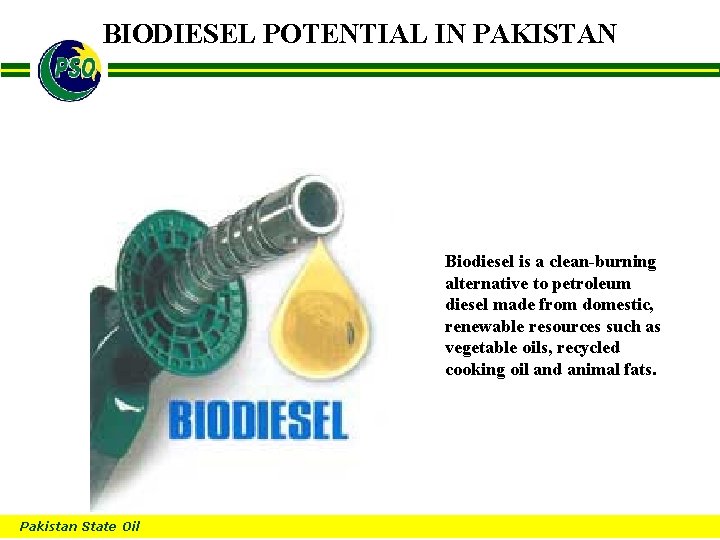 BIODIESEL POTENTIAL IN PAKISTAN

PSO

BIODIESEL

Biodiesel is a clean-burning alternative to petroleum diesel made from domestic, renewable resources such as vegetable oils, recycled cooking oil and animal fats.

Pakistan State Oil